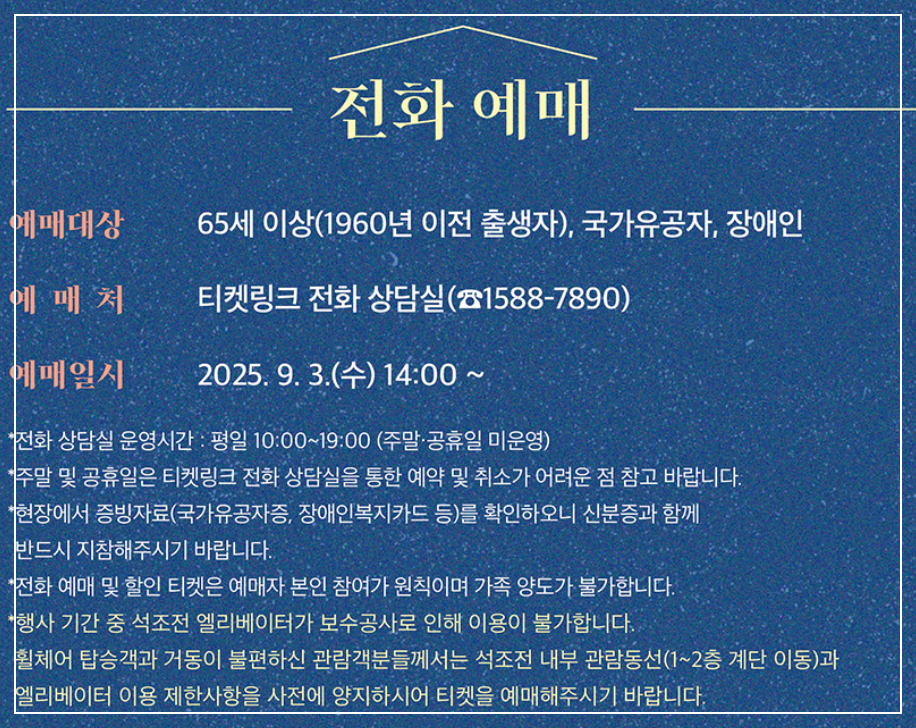 전화 예매

예매대상 65세 이상(1960년 이전 출생자), 국가유공자, 장애인

예 매 처 티켓링크 전화 상담실(☎1588-7890)

예매일시 2025. 9. 3.(수) 14:00 ~

*전화 상담실 운영시간 : 평일 10:00~19:00 (주말·공휴일 미운영)
*주말 및 공휴일은 티켓링크 전화 상담실을 통한 예약 및 취소가 어려운 점 참고 바랍니다.
*현장에서 증빙자료(국가유공자증, 장애인복지카드 등)를 확인하오니 신분증과 함께 반드시 지참해주시기 바랍니다.
*전화 예매 및 할인 티켓은 예매자 본인 참여가 원칙이며 가족 양도가 불가합니다.
*행사 기간 중 석조전 엘리베이터가 보수공사로 인해 이용이 불가합니다.
휠체어 탑승객과 거동이 불편하신 관람객분들께서는 석조전 내부 관람동선(1~2층 계단 이동)과 엘리베이터 이용 제한사항을 사전에 양지하시어 티켓을 예매해주시기 바랍니다.